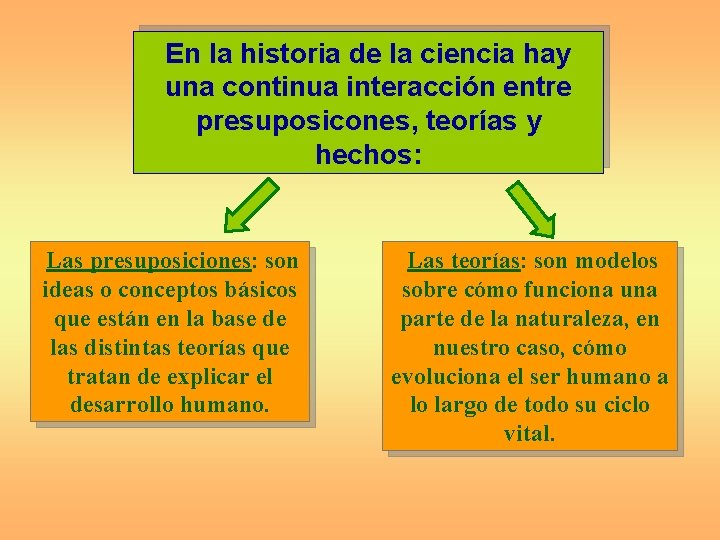 En la historia de la ciencia hay una continua interacción entre presuposicones, teorías y hechos:

Las presuposiciones: son ideas o conceptos básicos que están en la base de las distintas teorías que tratan de explicar el desarrollo humano.

Las teorías: son modelos sobre cómo funciona una parte de la naturaleza, en nuestro caso, cómo evoluciona el ser humano a lo largo de todo su ciclo vital.